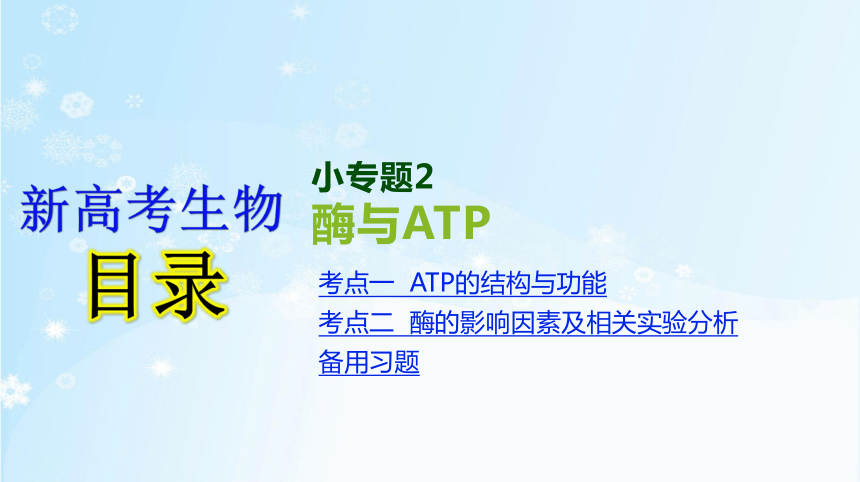 新高考生物

目录

小专题2

酶与ATP

考点一 ATP的结构与功能

考点二 酶的影响因素及相关实验分析

备用习题